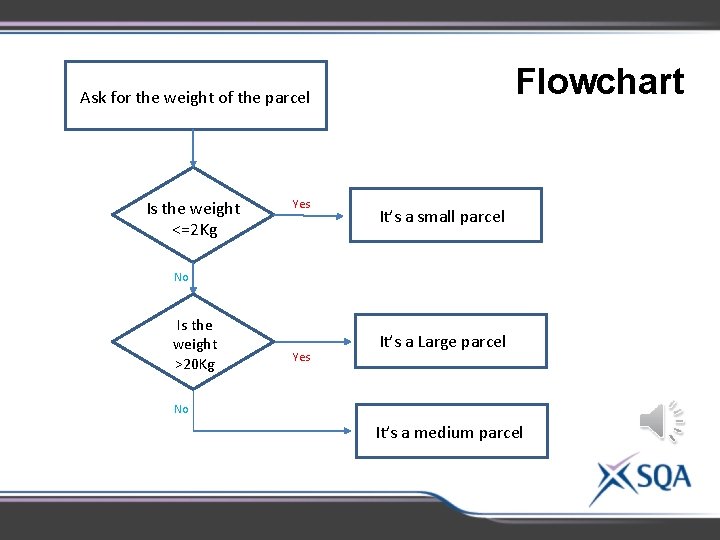 Flowchart

Ask for the weight of the parcel

Is the weight <=2Kg

Yes

It's a small parcel

No

Is the weight >20Kg

Yes

It's a Large parcel

No

It's a medium parcel

SQA